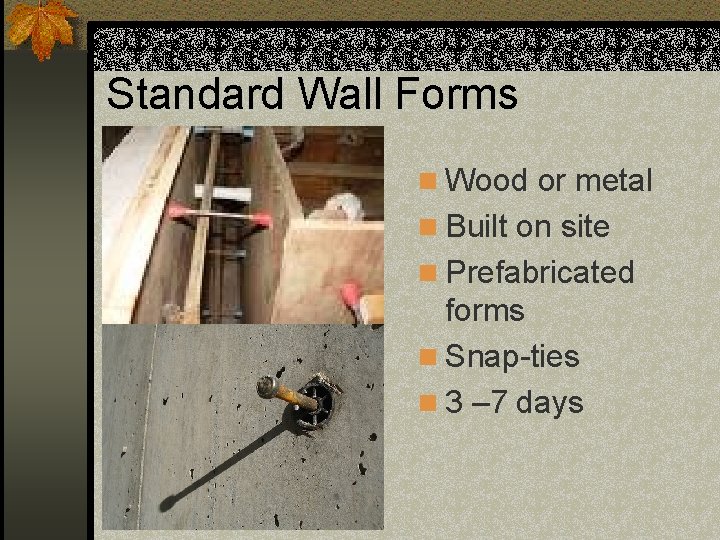 Standard Wall Forms

Wood or metal
Built on site
Prefabricated forms
Snap-ties
3 –7 days